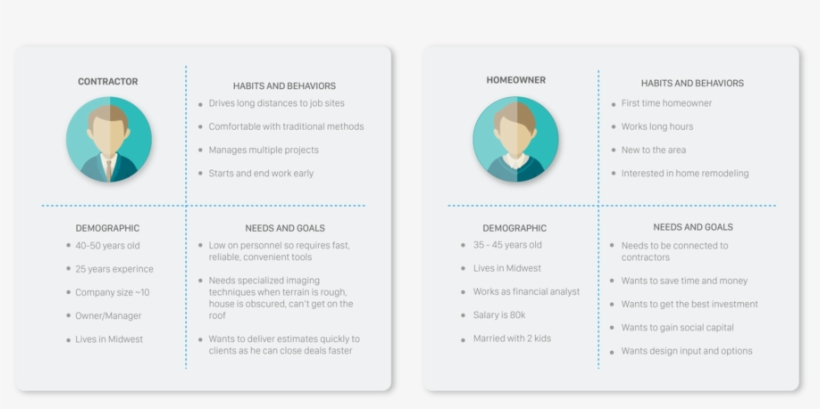 CONTRACTOR

HABITS AND BEHAVIORS
- Drives long distances to job sites
- Comfortable with traditional methods
- Manages multiple projects
- Starts and end work early

DEMOGRAPHIC
- 40-50 years old
- 25 years experince
- Company size ~10
- Owner/Manager
- Lives in Midwest

NEEDS AND GOALS
- Low on personnel so requires fast, reliable, convenient tools
- Needs specialized imaging techniques when terrain is rough, house is obscured, can't get on the roof
- Wants to deliver estimates quickly to clients as he can close deals faster

HOMEOWNER

HABITS AND BEHAVIORS
- First time homeowner
- Works long hours
- New to the area
- Interested in home remodeling

DEMOGRAPHIC
- 35 - 45 years old
- Lives in Midwest
- Works as financial analyst
- Salary is 80k
- Married with 2 kids

NEEDS AND GOALS
- Needs to be connected to contractors
- Wants to save time and money
- Wants to get the best investment
- Wants to gain social capital
- Wants design input and options